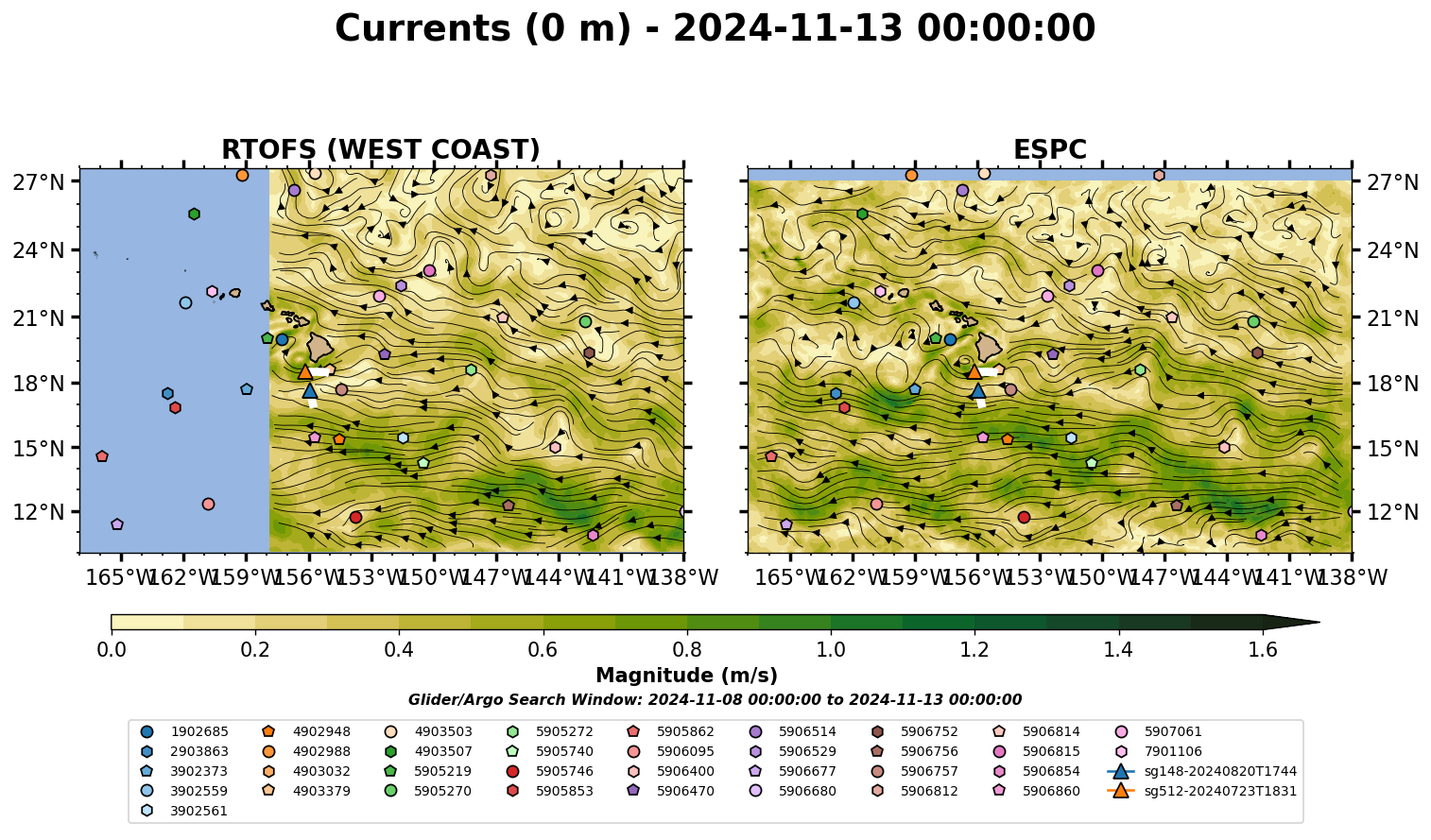 Currents (0 m) - 2024-11-13 00:00:00

RTOFS (WEST COAST)

27°N
24°N
21°N
18°N
15°N
12°N

165°W 162°W 159°W 156°W 153°W 150°W 147°W 144°W 141°W 138°W

ESPC

27°N
24°N
21°N
18°N
15°N
12°N

165°W 162°W 159°W 156°W 153°W 150°W 147°W 144°W 141°W 138°W

0.0 0.2 0.4 0.6 0.8 1.0 1.2 1.4 1.6

Magnitude (m/s)

Glider/Argo Search Window: 2024-11-08 00:00:00 to 2024-11-13 00:00:00

1902685
2903863
3902373
3902559
3902561
4902948
4902988
4903032
4903379
4903503
4903507
5905219
5905270
5905272
5905740
5905746
5905853
5905862
5906095
5906400
5906470
5906514
5906529
5906677
5906680
5906752
5906756
5906757
5906812
5906814
5906815
5906854
5906860
5907061
7901106
sg148-20240820T1744
sg512-20240723T1831